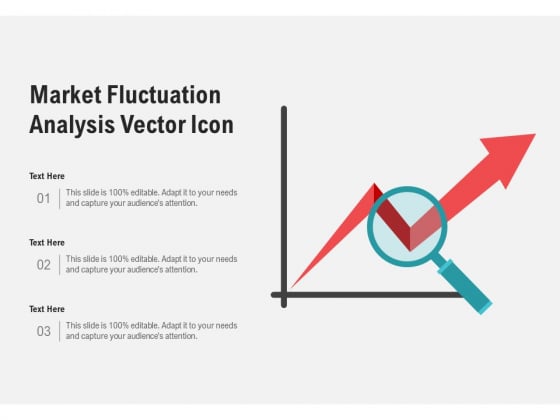 Market Fluctuation Analysis Vector Icon

Text Here

01 This slide is 100% editable. Adapt it to your needs and capture your audience's attention.

Text Here

02 This slide is 100% editable. Adapt it to your needs and capture your audience's attention.

Text Here

03 This slide is 100% editable. Adapt it to your needs and capture your audience's attention.